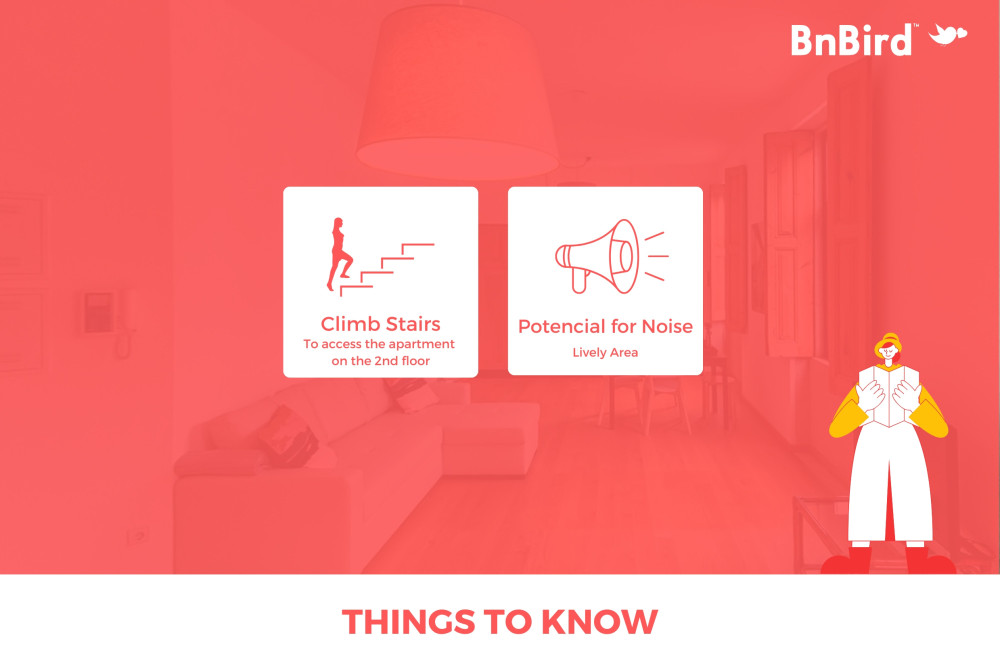 BnBird™

Climb Stairs
To access the apartment on the 2nd floor

Potencial for Noise
Lively Area

THINGS TO KNOW